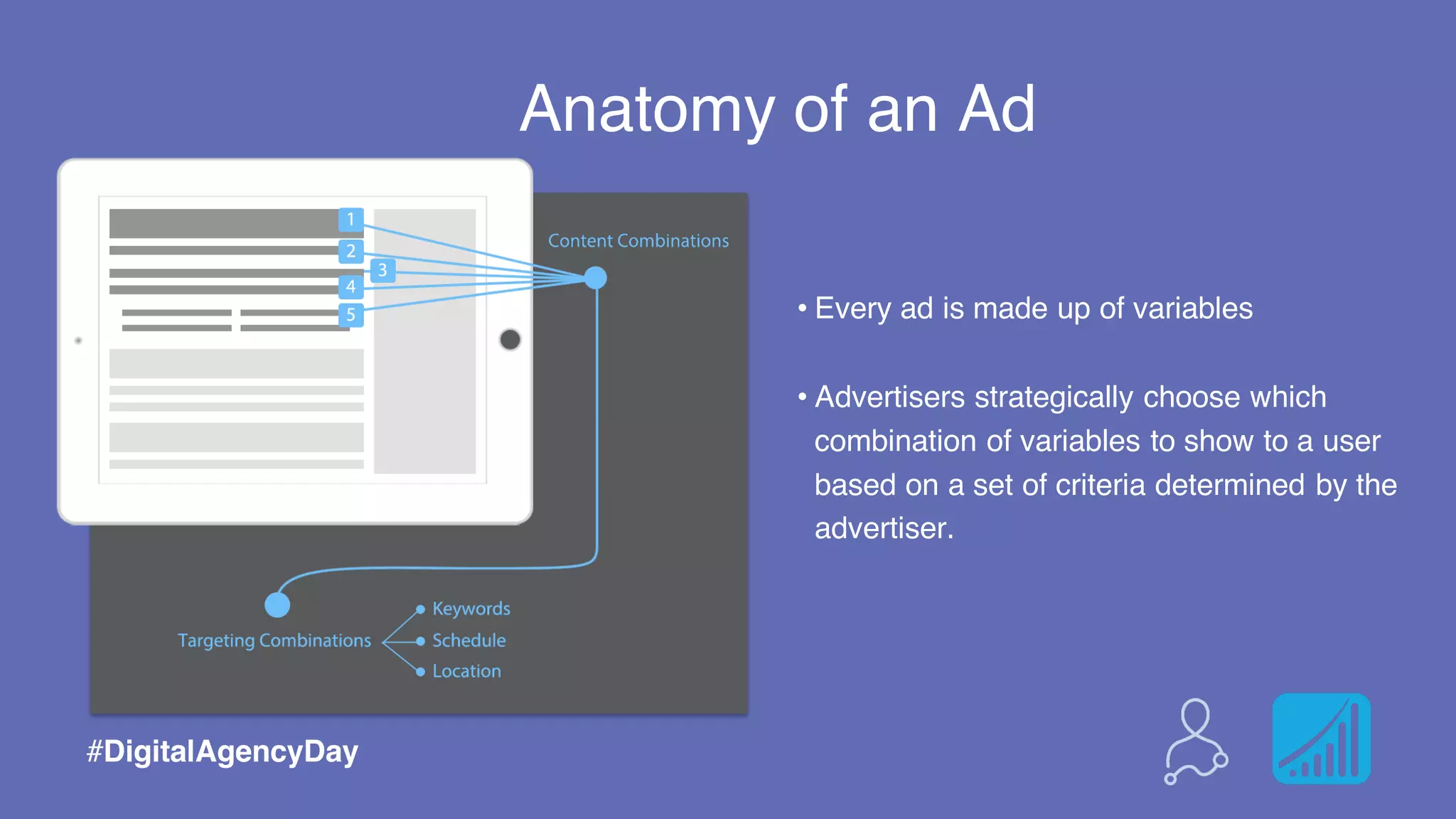 Anatomy of an Ad

1
2
3
4
5

Content Combinations

Targeting Combinations

Keywords
Schedule
Location

• Every ad is made up of variables

• Advertisers strategically choose which combination of variables to show to a user based on a set of criteria determined by the advertiser.

#DigitalAgencyDay